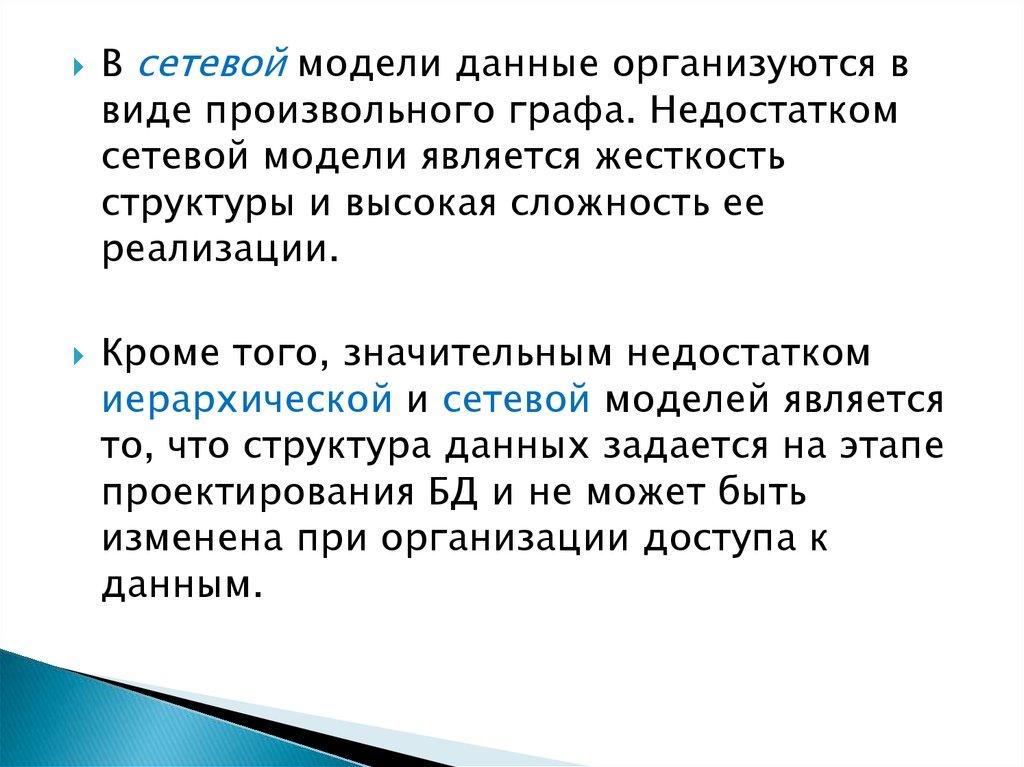 В сетевой модели данные организуются в виде произвольного графа. Недостатком сетевой модели является жесткость структуры и высокая сложность ее реализации.

Кроме того, значительным недостатком иерархической и сетевой моделей является то, что структура данных задается на этапе проектирования БД и не может быть изменена при организации доступа к данным.